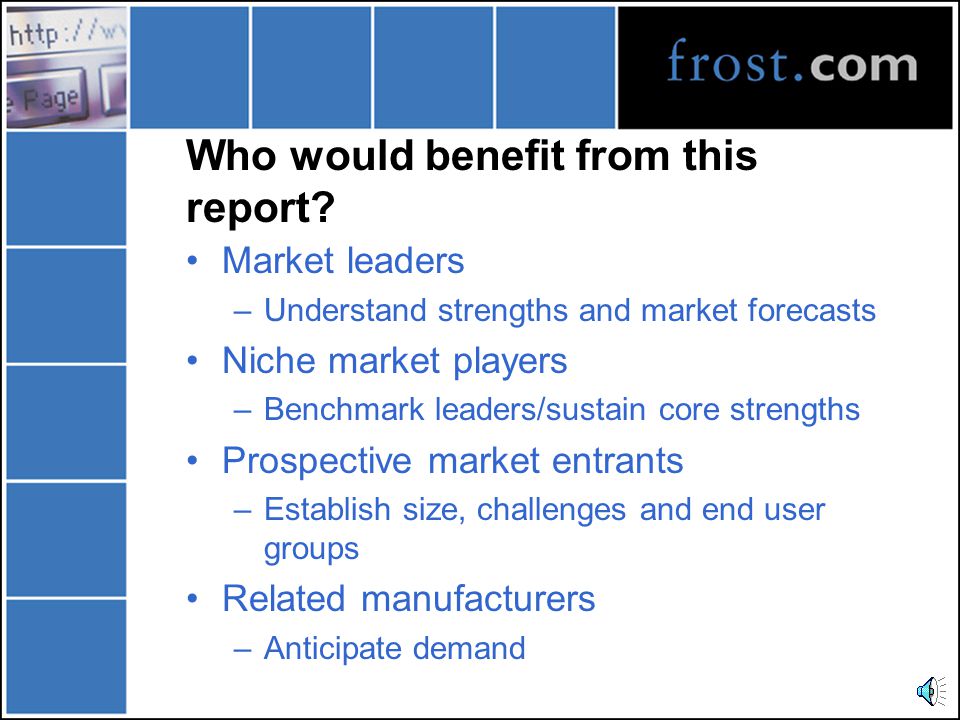 http://w
e Page

frost.com

Who would benefit from this report?

• Market leaders
– Understand strengths and market forecasts
• Niche market players
– Benchmark leaders/sustain core strengths
• Prospective market entrants
– Establish size, challenges and end user groups
• Related manufacturers
– Anticipate demand